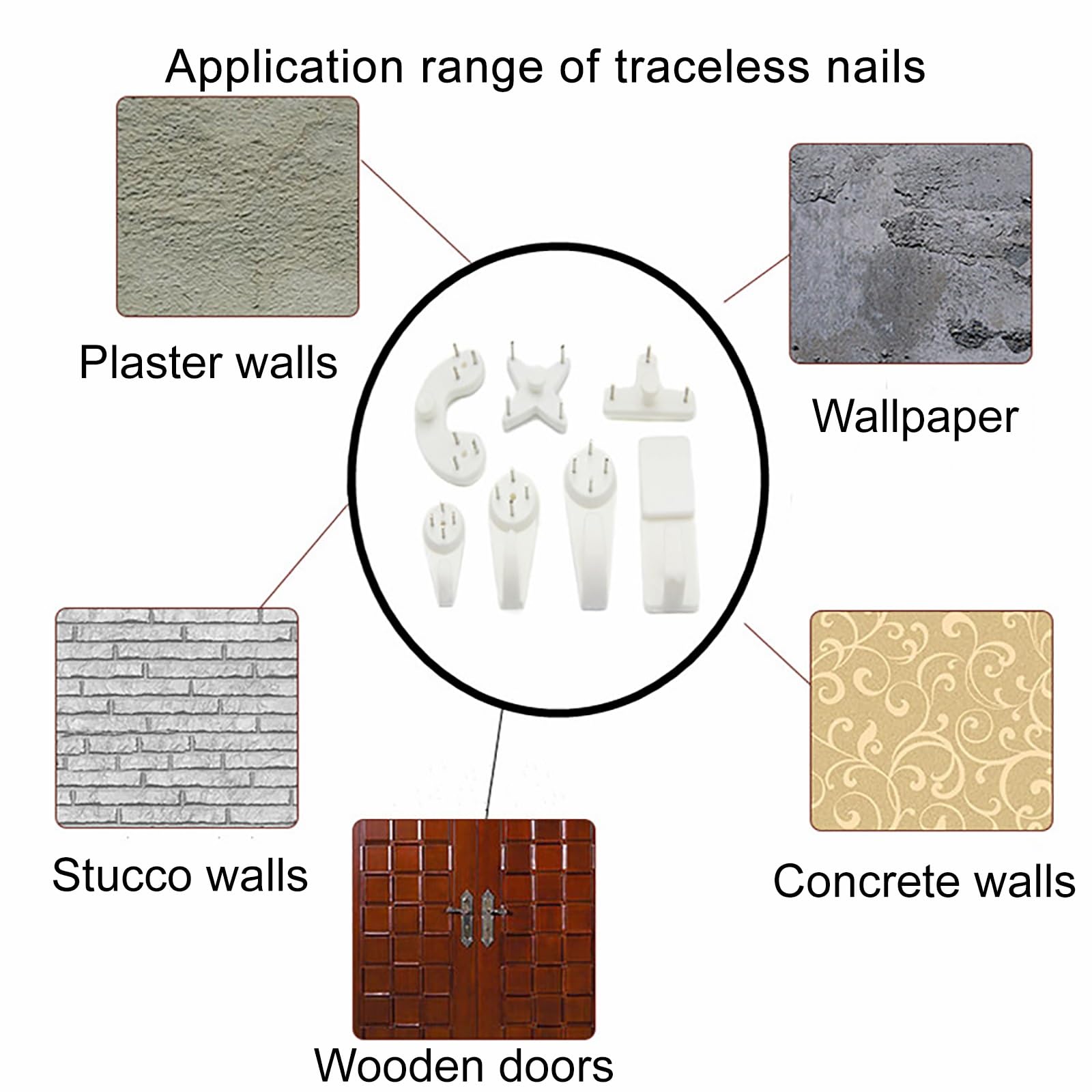 Application range of traceless nails

Plaster walls

Wallpaper

Stucco walls

Concrete walls

Wooden doors